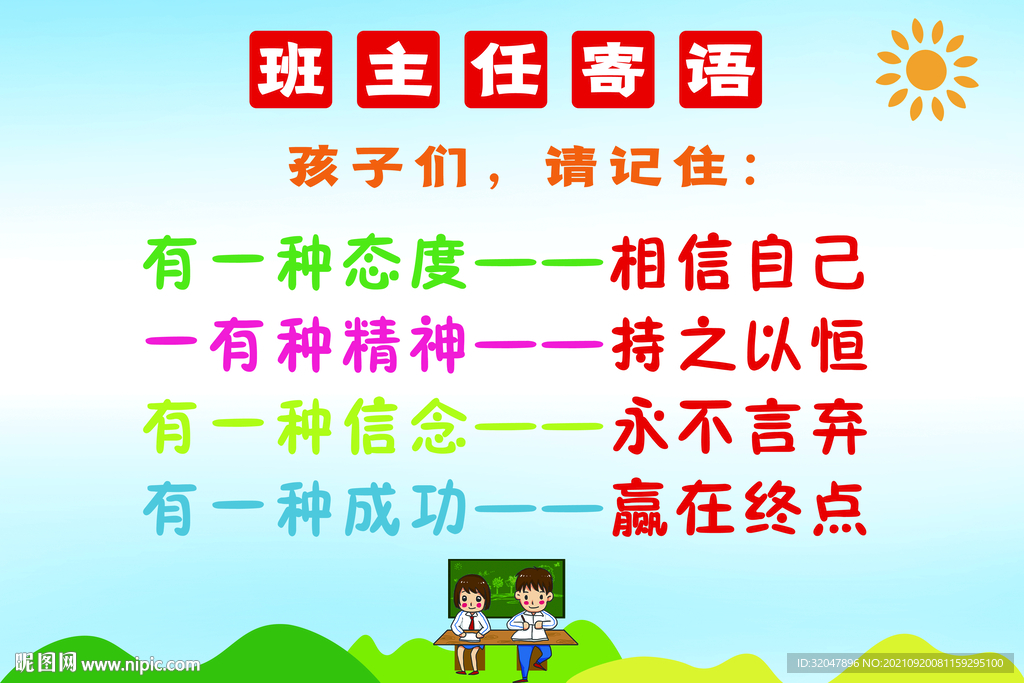 班主任寄语

孩子们，请记住：

有一种态度——相信自己
一有种精神——持之以恒
有一种信念——永不言弃
有一种成功——赢在终点

昵图网 www.nipic.com
ID:32047896 NO:20210920081159295100